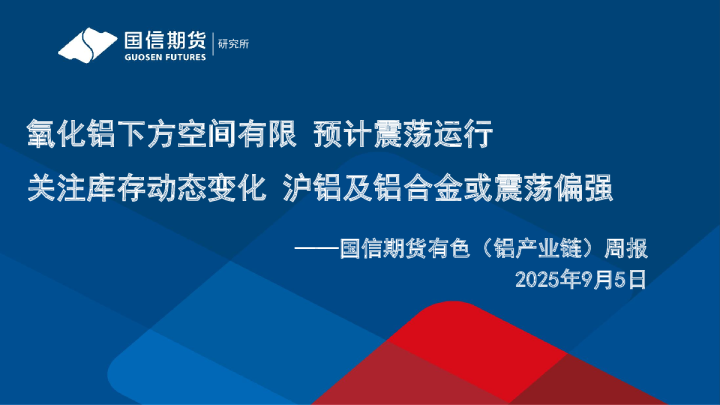 国信期货
GUOSEN FUTURES
研究所

氧化铝下方空间有限 预计震荡运行
关注库存动态变化 沪铝及铝合金或震荡偏强

——国信期货有色（铝产业链）周报
2025年9月5日